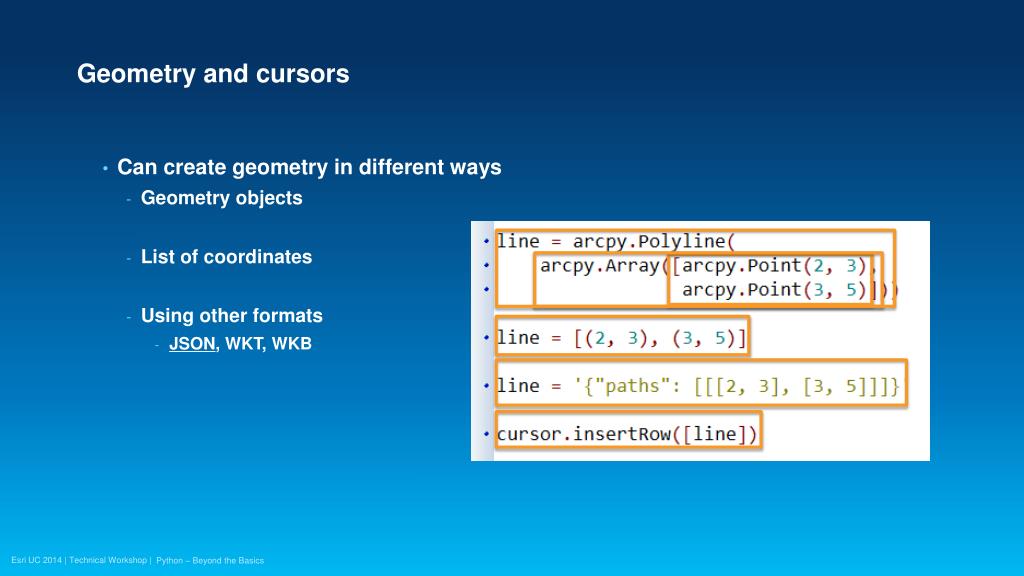 Geometry and cursors

• Can create geometry in different ways
- Geometry objects

- List of coordinates

- Using other formats
- JSON, WKT, WKB

line = arcpy.Polyline(
    arcpy.Array([arcpy.Point(2, 3),
                 arcpy.Point(3, 5)]))

line = [(2, 3), (3, 5)]

line = '{"paths": [[[2, 3], [3, 5]]]}'

cursor.insertRow([line])

Esri UC 2014 | Technical Workshop | Python – Beyond the Basics